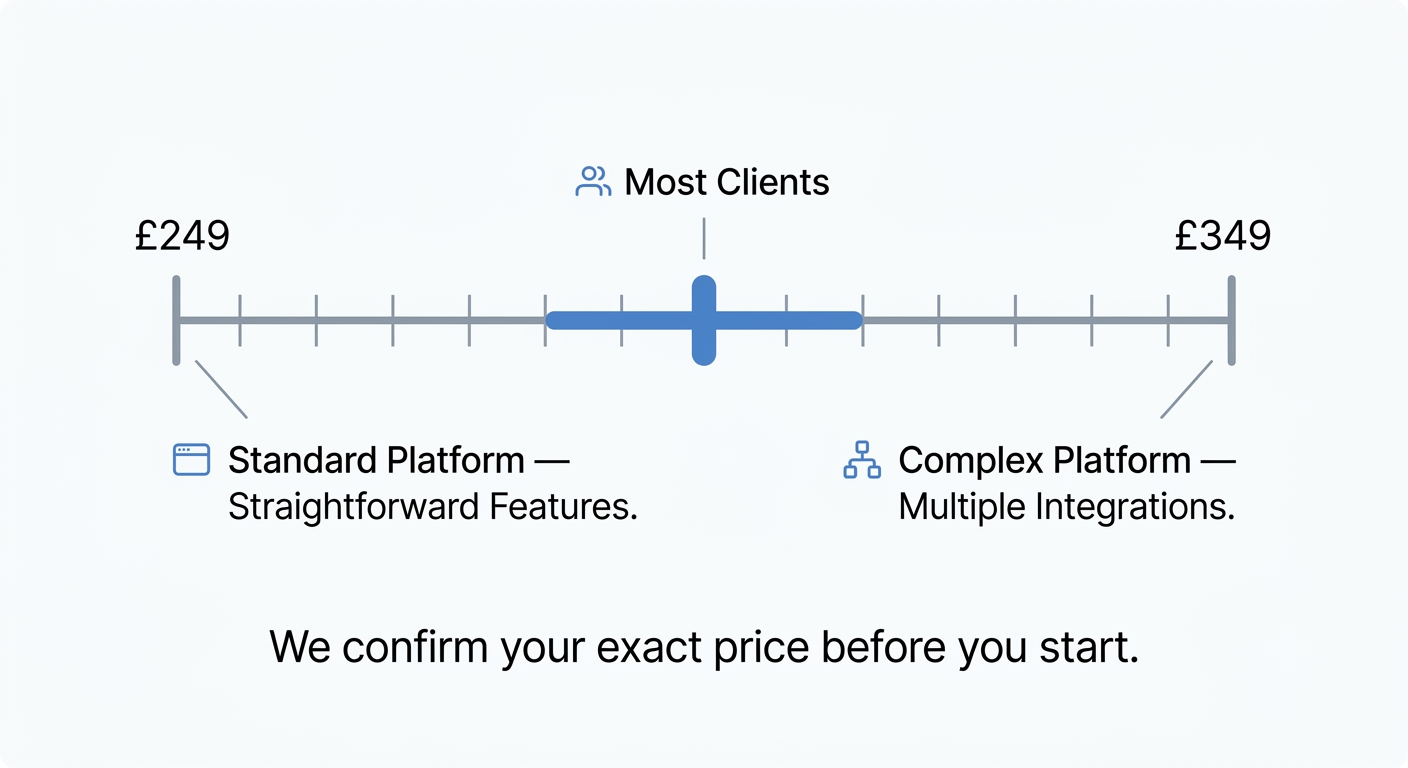 Most Clients

£249

£349

Standard Platform — Straightforward Features.

Complex Platform — Multiple Integrations.

We confirm your exact price before you start.